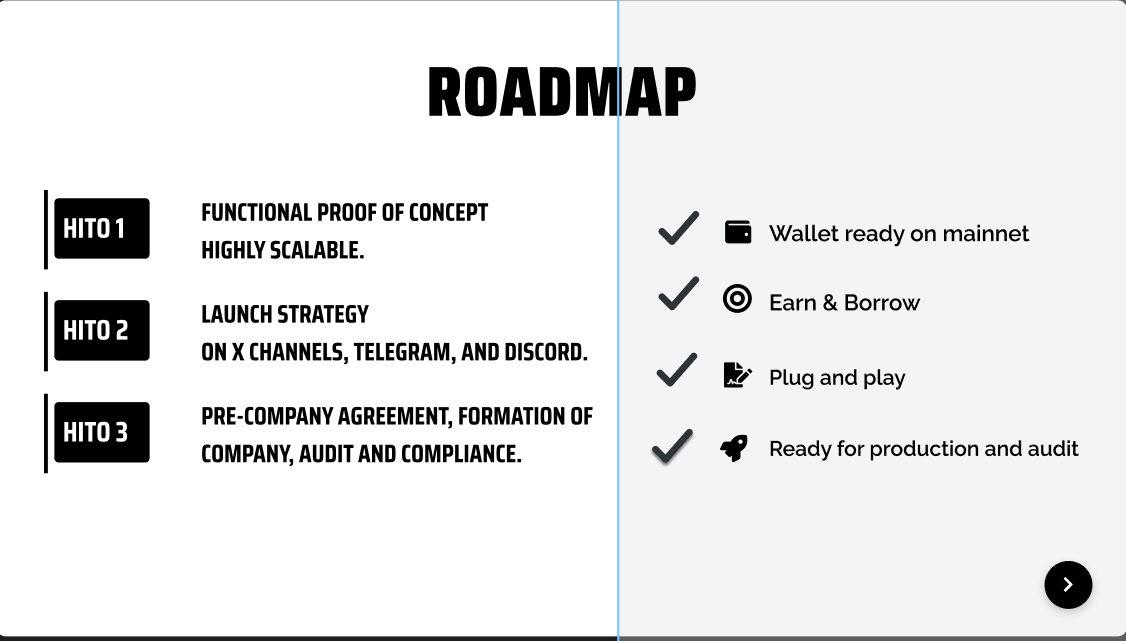 ROADMAP

HITO 1

FUNCTIONAL PROOF OF CONCEPT
HIGHLY SCALABLE.

HITO 2

LAUNCH STRATEGY
ON X CHANNELS, TELEGRAM, AND DISCORD.

HITO 3

PRE-COMPANY AGREEMENT, FORMATION OF COMPANY, AUDIT AND COMPLIANCE.

Wallet ready on mainnet

Earn & Borrow

Plug and play

Ready for production and audit